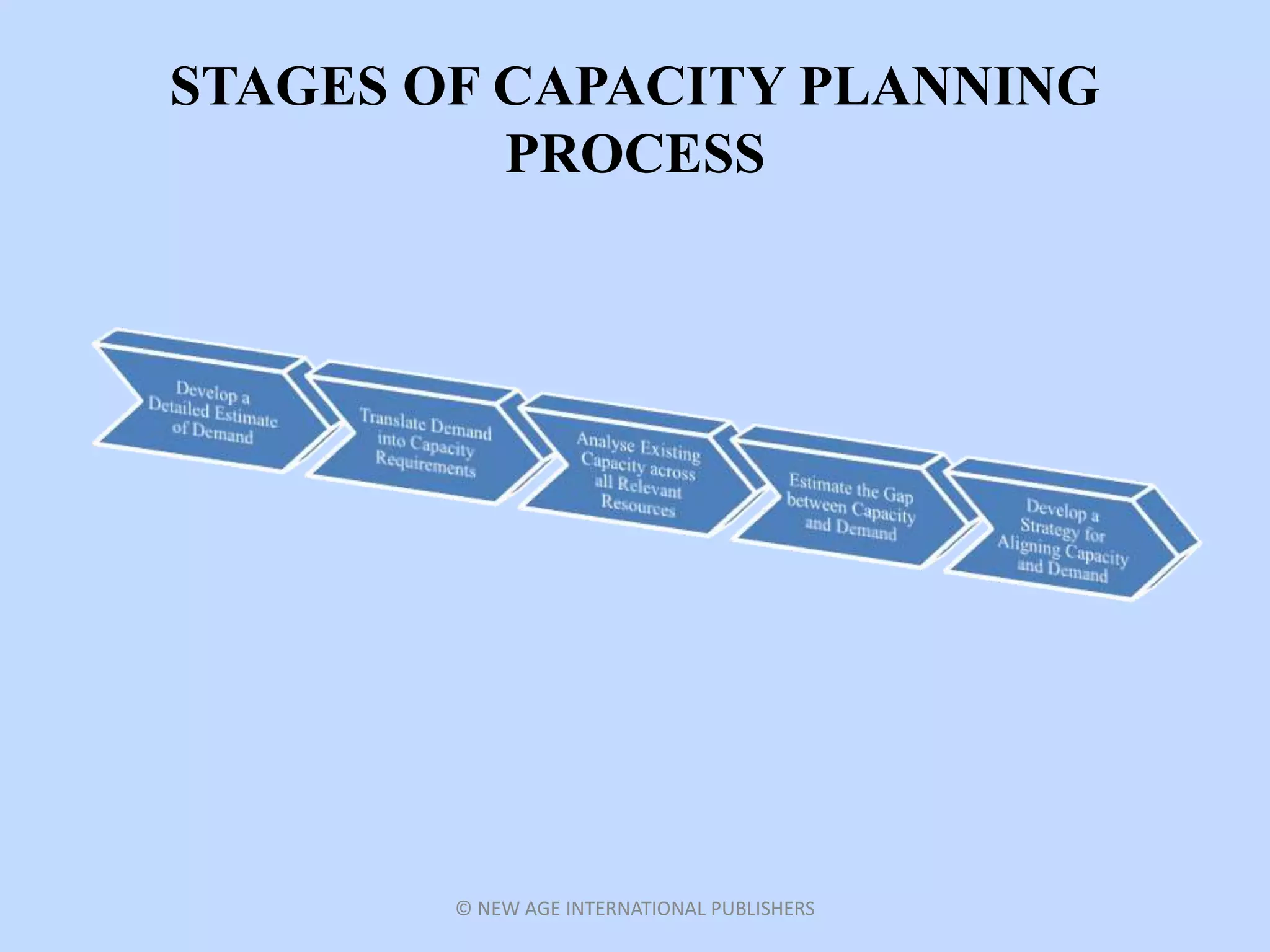 STAGES OF CAPACITY PLANNING PROCESS

Develop a Detailed Estimate of Demand

Translate Demand into Capacity Requirements

Analyse Existing Capacity across all Relevant Resources

Estimate the Gap between Capacity and Demand

Develop a Strategy for Aligning Capacity and Demand

© NEW AGE INTERNATIONAL PUBLISHERS